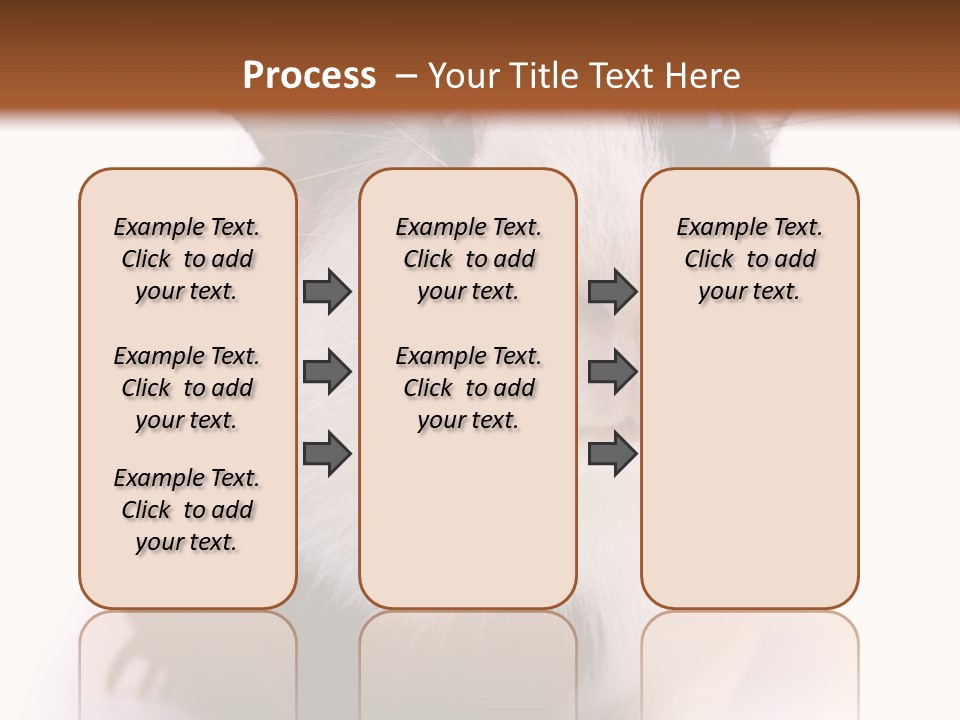 Process – Your Title Text Here

Example Text. Click to add your text.

Example Text. Click to add your text.

Example Text. Click to add your text.

Example Text. Click to add your text.

Example Text. Click to add your text.

Example Text. Click to add your text.